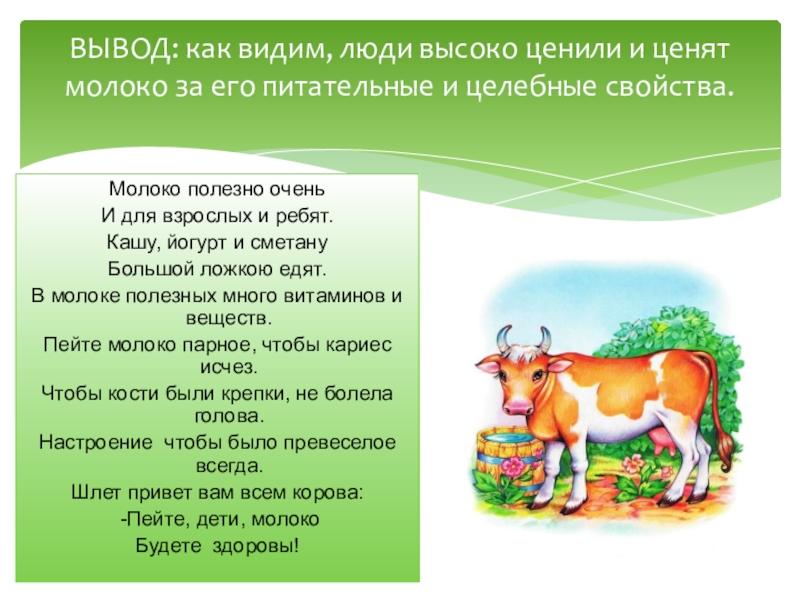 ВЫВОД: как видим, люди высоко ценили и ценят молоко за его питательные и целебные свойства.

Молоко полезно очень
И для взрослых и ребят.
Кашу, йогурт и сметану
Большой ложкою едят.
В молоке полезных много витаминов и веществ.
Пейте молоко парное, чтобы кариес исчез.
Чтобы кости были крепки, не болела голова.
Настроение чтобы было превеселое всегда.
Шлет привет вам всем корова:
-Пейте, дети, молоко
Будете здоровы!